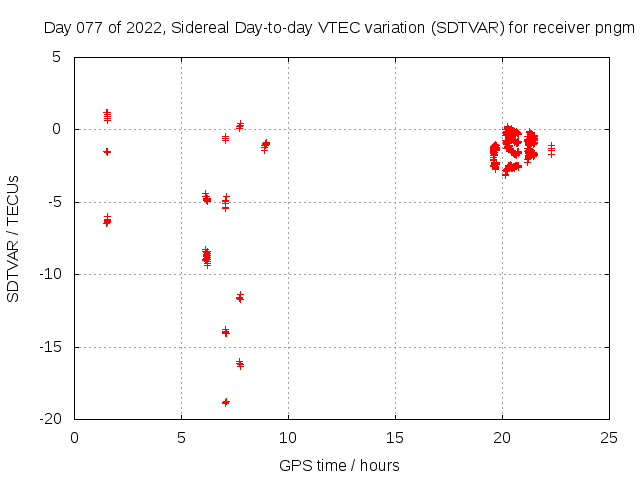 Day 077 of 2022, Sidereal Day-to-day VTEC variation (SDTVAR) for receiver pngm

SDTVAR / TECUs

5
0
-5
-10
-15
-20

0 5 10 15 20 25

GPS time / hours